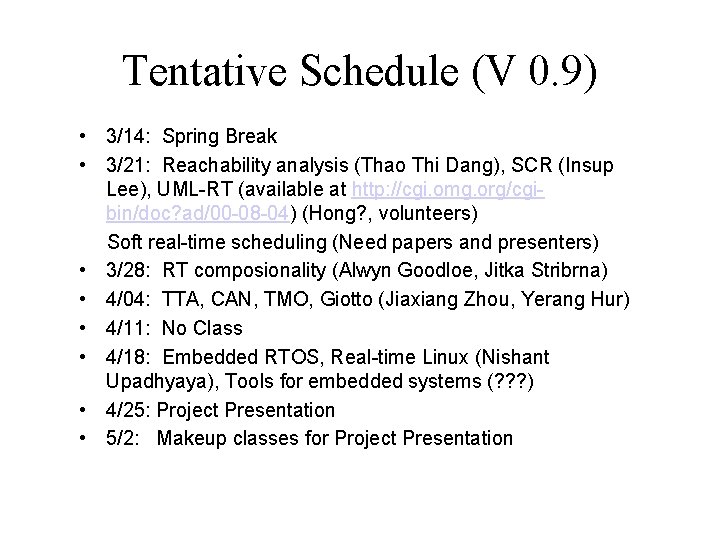 Tentative Schedule (V 0.9)

• 3/14: Spring Break
• 3/21: Reachability analysis (Thao Thi Dang), SCR (Insup Lee), UML-RT (available at http://cgi.omg.org/cgi-bin/doc?ad/00-08-04) (Hong?, volunteers)
Soft real-time scheduling (Need papers and presenters)
• 3/28: RT composionality (Alwyn Goodloe, Jitka Stribrna)
• 4/04: TTA, CAN, TMO, Giotto (Jiaxiang Zhou, Yerang Hur)
• 4/11: No Class
• 4/18: Embedded RTOS, Real-time Linux (Nishant Upadhyaya), Tools for embedded systems (???)
• 4/25: Project Presentation
• 5/2: Makeup classes for Project Presentation